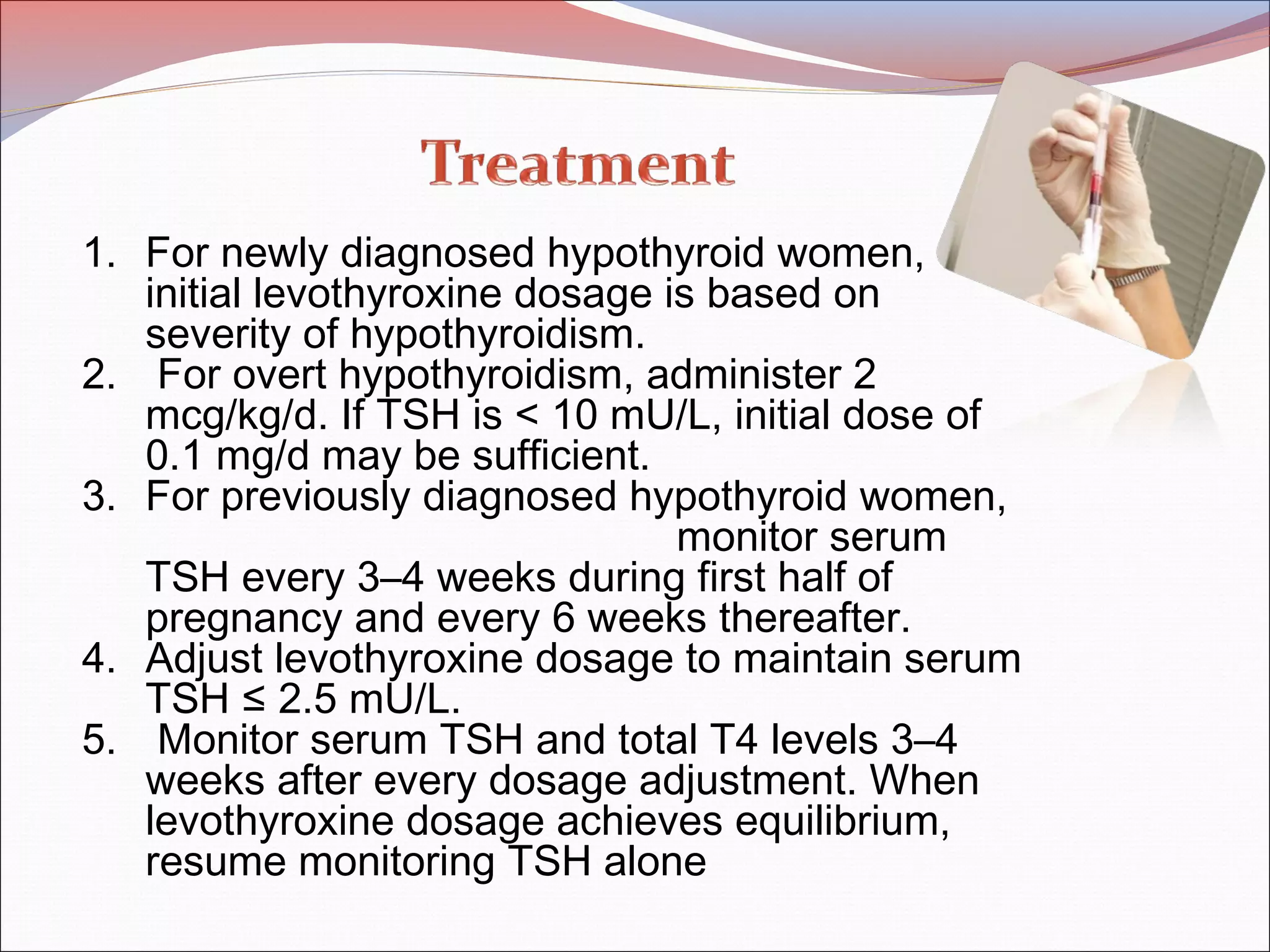 Treatment

1. For newly diagnosed hypothyroid women, initial levothyroxine dosage is based on severity of hypothyroidism.
2. For overt hypothyroidism, administer 2 mcg/kg/d. If TSH is < 10 mU/L, initial dose of 0.1 mg/d may be sufficient.
3. For previously diagnosed hypothyroid women, monitor serum TSH every 3–4 weeks during first half of pregnancy and every 6 weeks thereafter.
4. Adjust levothyroxine dosage to maintain serum TSH ≤ 2.5 mU/L.
5. Monitor serum TSH and total T4 levels 3–4 weeks after every dosage adjustment. When levothyroxine dosage achieves equilibrium, resume monitoring TSH alone